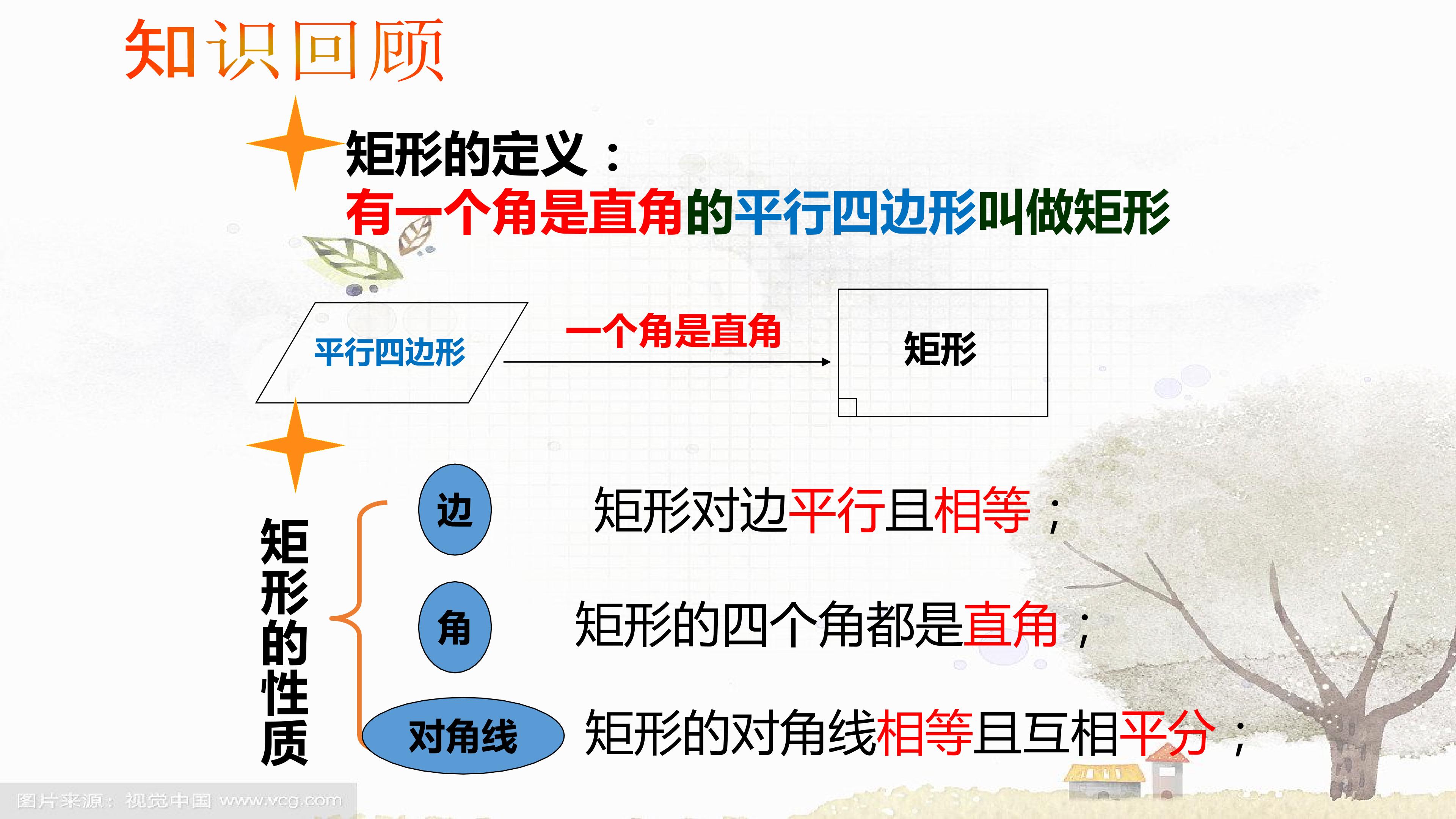 知识回顾

矩形的定义：
有一个角是直角的平行四边形叫做矩形

平行四边形

一个角是直角

矩形

矩形的性质

边

矩形对边平行且相等；

角

矩形的四个角都是直角；

对角线

矩形的对角线相等且互相平分；

图片来源：视觉中国 www.vcg.com